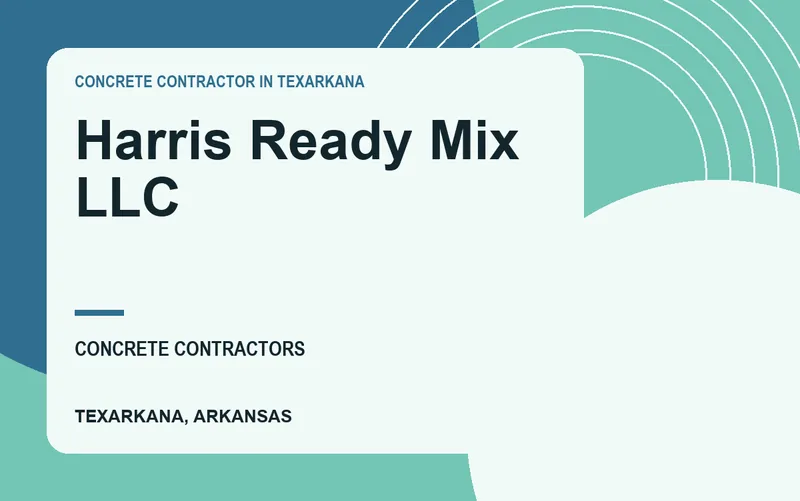 CONCRETE CONTRACTOR IN TEXARKANA

Harris Ready Mix LLC

CONCRETE CONTRACTORS

TEXARKANA, ARKANSAS